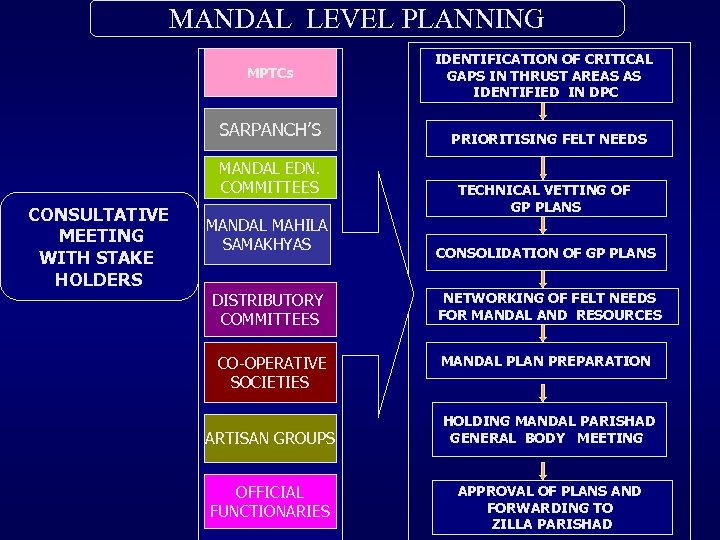 MANDAL LEVEL PLANNING

CONSULTATIVE MEETING WITH STAKE HOLDERS

MPTCs

SARPANCH'S

MANDAL EDN. COMMITTEES

MANDAL MAHILA SAMAKHYAS

DISTRIBUTORY COMMITTEES

CO-OPERATIVE SOCIETIES

ARTISAN GROUPS

OFFICIAL FUNCTIONARIES

IDENTIFICATION OF CRITICAL GAPS IN THRUST AREAS AS IDENTIFIED IN DPC

PRIORITISING FELT NEEDS

TECHNICAL VETTING OF GP PLANS

CONSOLIDATION OF GP PLANS

NETWORKING OF FELT NEEDS FOR MANDAL AND RESOURCES

MANDAL PLAN PREPARATION

HOLDING MANDAL PARISHAD GENERAL BODY MEETING

APPROVAL OF PLANS AND FORWARDING TO ZILLA PARISHAD